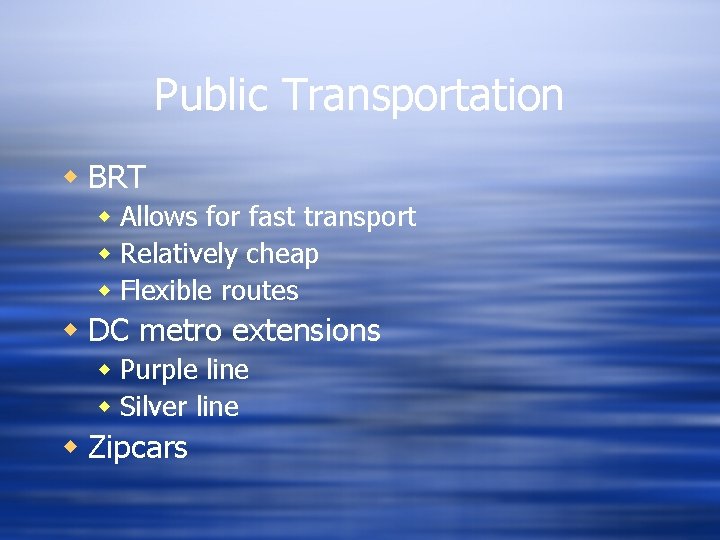 Public Transportation

BRT
Allows for fast transport
Relatively cheap
Flexible routes
DC metro extensions
Purple line
Silver line
Zipcars